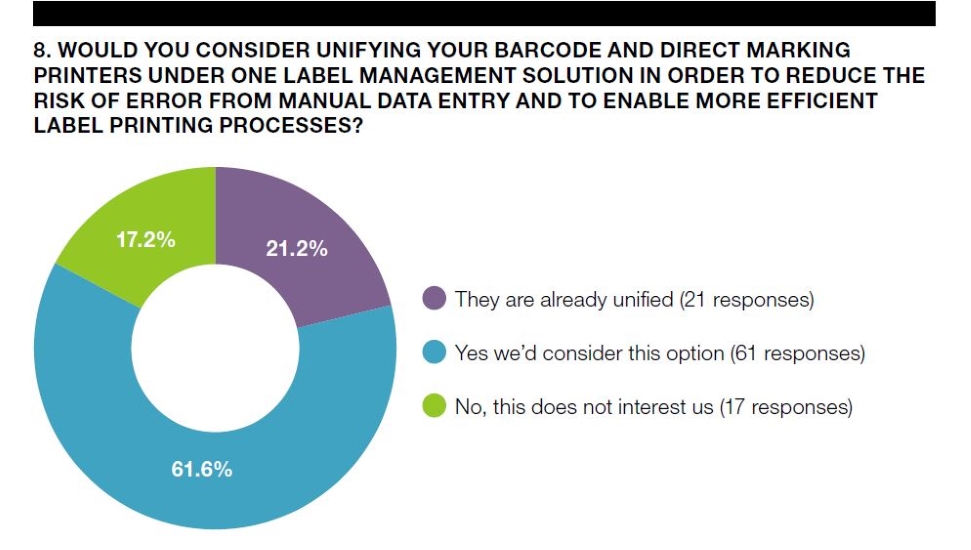 8. WOULD YOU CONSIDER UNIFYING YOUR BARCODE AND DIRECT MARKING PRINTERS UNDER ONE LABEL MANAGEMENT SOLUTION IN ORDER TO REDUCE THE RISK OF ERROR FROM MANUAL DATA ENTRY AND TO ENABLE MORE EFFICIENT LABEL PRINTING PROCESSES?

17.2%

21.2%

61.6%

They are already unified (21 responses)

Yes we'd consider this option (61 responses)

No, this does not interest us (17 responses)